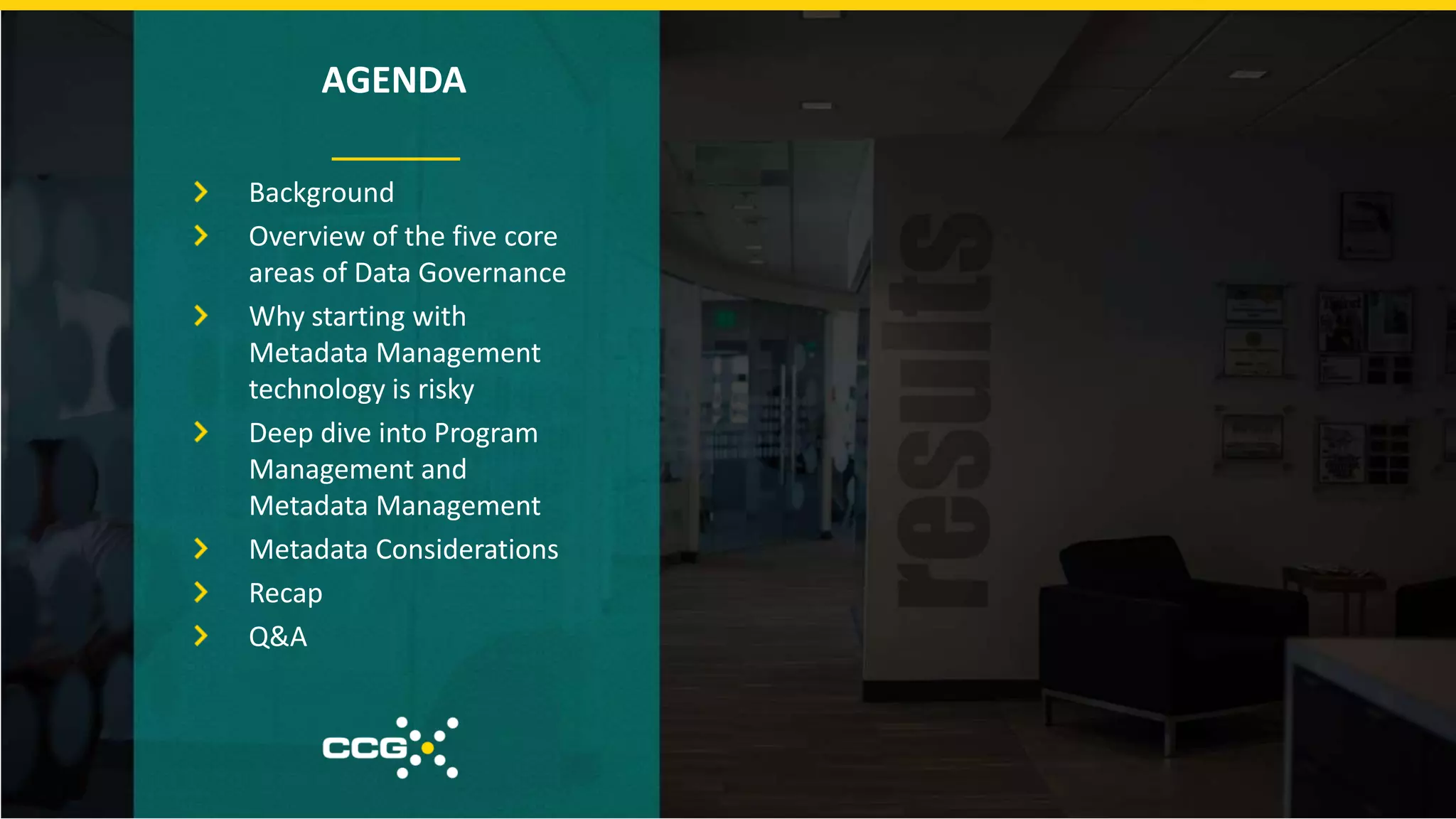 AGENDA

Background

Overview of the five core areas of Data Governance

Why starting with Metadata Management technology is risky

Deep dive into Program Management and Metadata Management

Metadata Considerations

Recap

Q&A

CCG

results